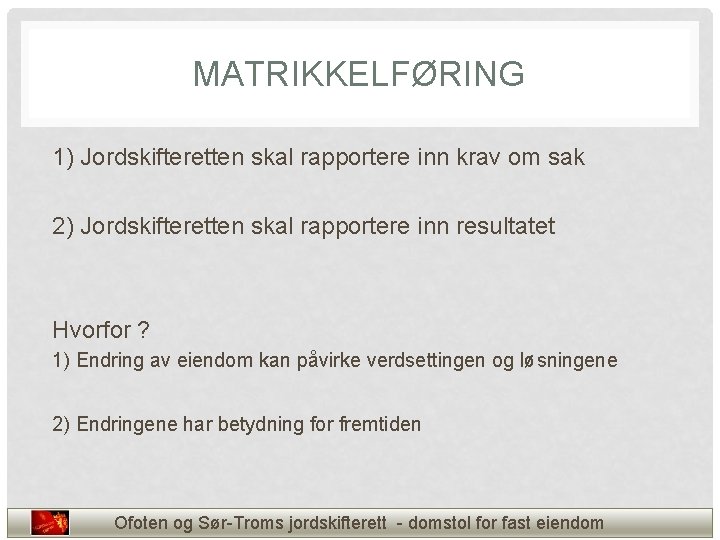 MATRIKKELFØRING

1) Jordskifteretten skal rapportere inn krav om sak

2) Jordskifteretten skal rapportere inn resultatet

Hvorfor ?

1) Endring av eiendom kan påvirke verdsettingen og løsningene

2) Endringene har betydning for fremtiden

Ofoten og Sør-Troms jordskifterett - domstol for fast eiendom